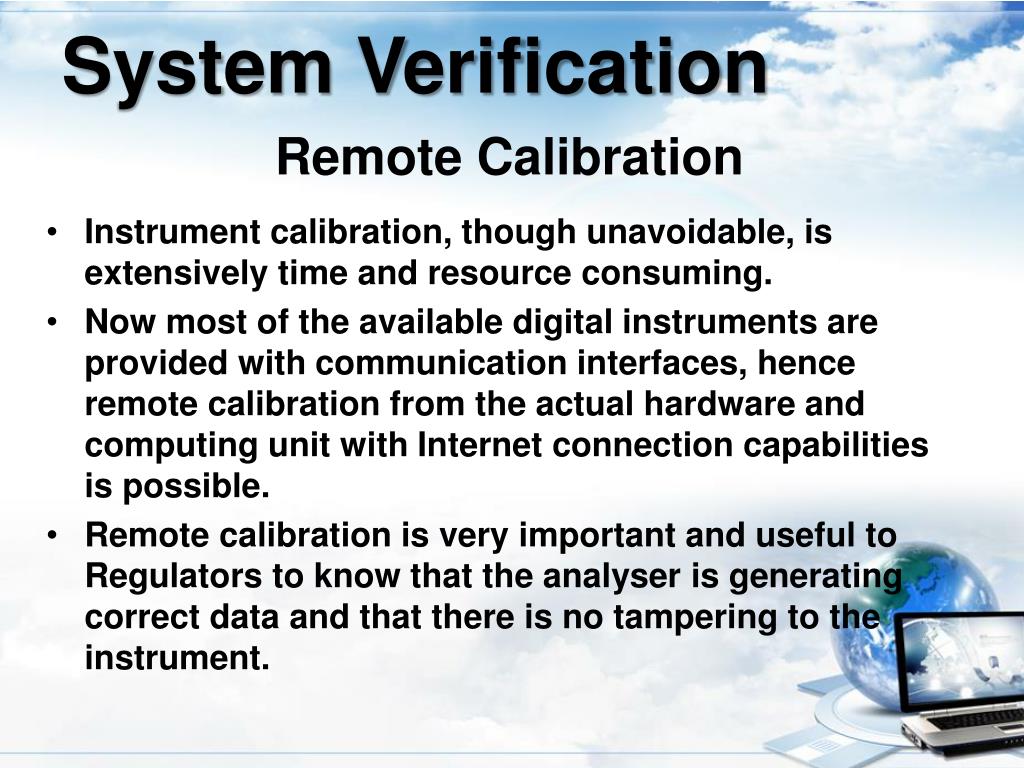 System Verification

Remote Calibration

• Instrument calibration, though unavoidable, is extensively time and resource consuming.
• Now most of the available digital instruments are provided with communication interfaces, hence remote calibration from the actual hardware and computing unit with Internet connection capabilities is possible.
• Remote calibration is very important and useful to Regulators to know that the analyser is generating correct data and that there is no tampering to the instrument.